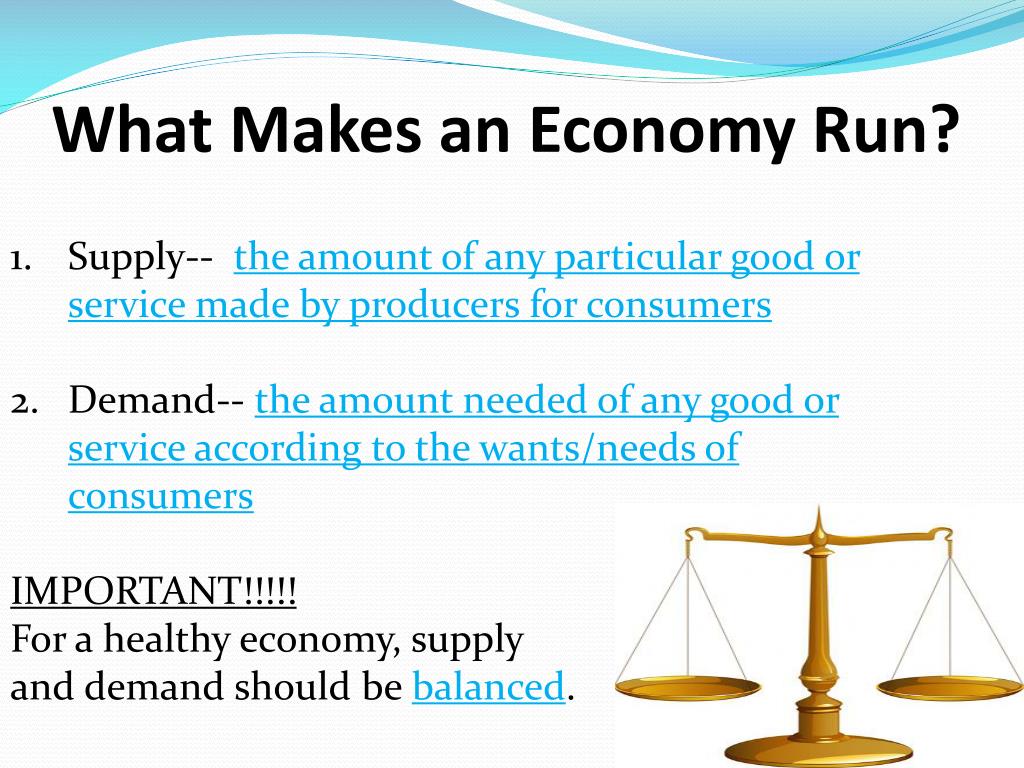 What Makes an Economy Run?

1. Supply-- the amount of any particular good or service made by producers for consumers

2. Demand-- the amount needed of any good or service according to the wants/needs of consumers

IMPORTANT!!!!!
For a healthy economy, supply and demand should be balanced.